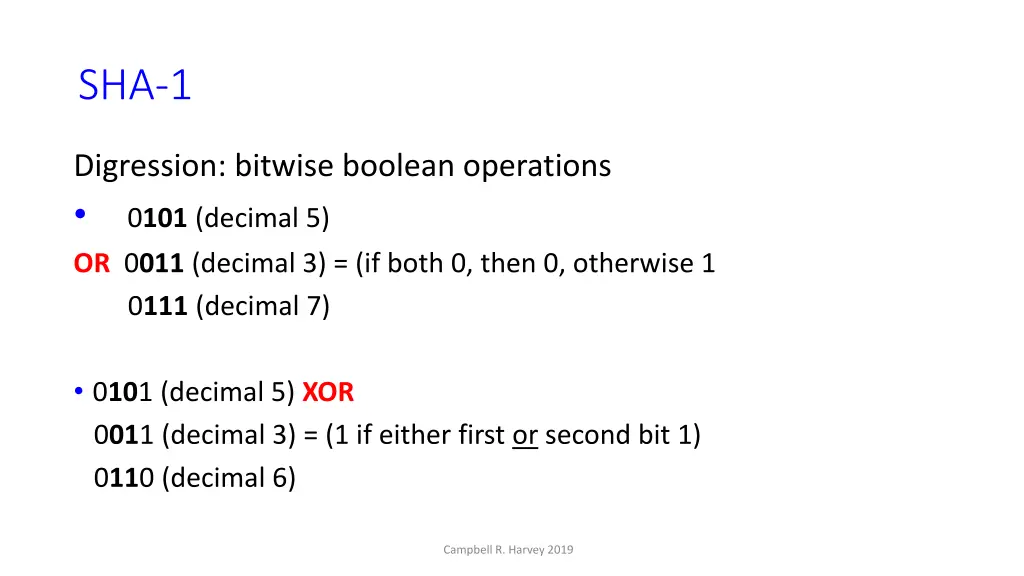 SHA-1

Digression: bitwise boolean operations

• 0101 (decimal 5)

OR 0011 (decimal 3) = (if both 0, then 0, otherwise 1

0111 (decimal 7)

• 0101 (decimal 5) XOR

0011 (decimal 3) = (1 if either first or second bit 1)

0110 (decimal 6)

Campbell R. Harvey 2019